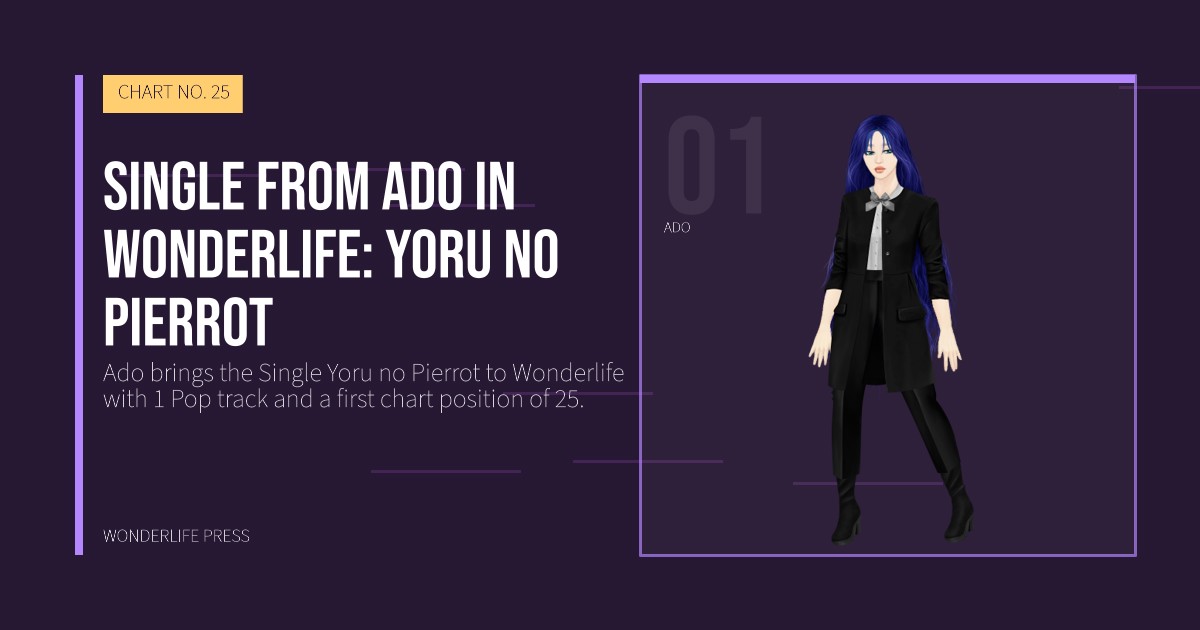 CHART NO. 25

SINGLE FROM ADO IN WONDERLIFE: YORU NO PIERROT

Ado brings the Single Yoru no Pierrot to Wonderlife with 1 Pop track and a first chart position of 25.

WONDERLIFE PRESS

01

ADO